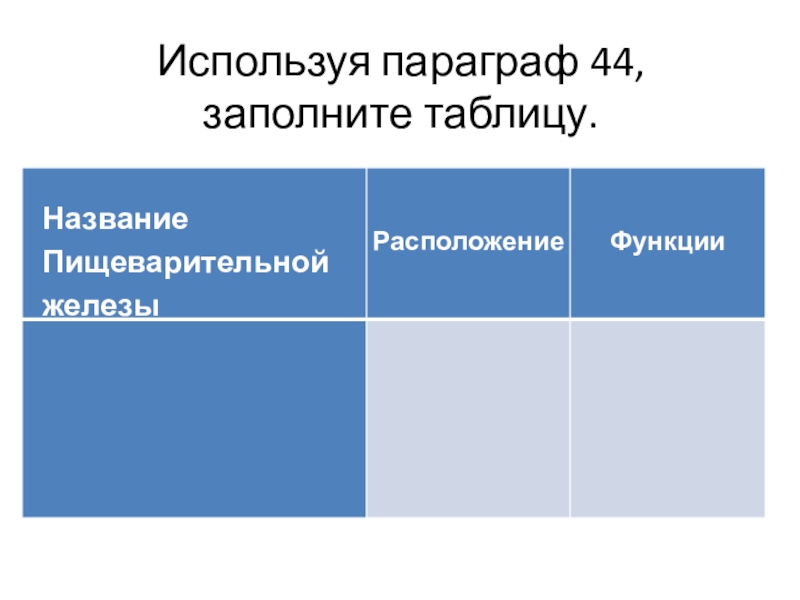 Используя параграф 44, заполните таблицу.

| Название Пищеварительной железы | Расположение | Функции |
|---|---|---|
| | | |